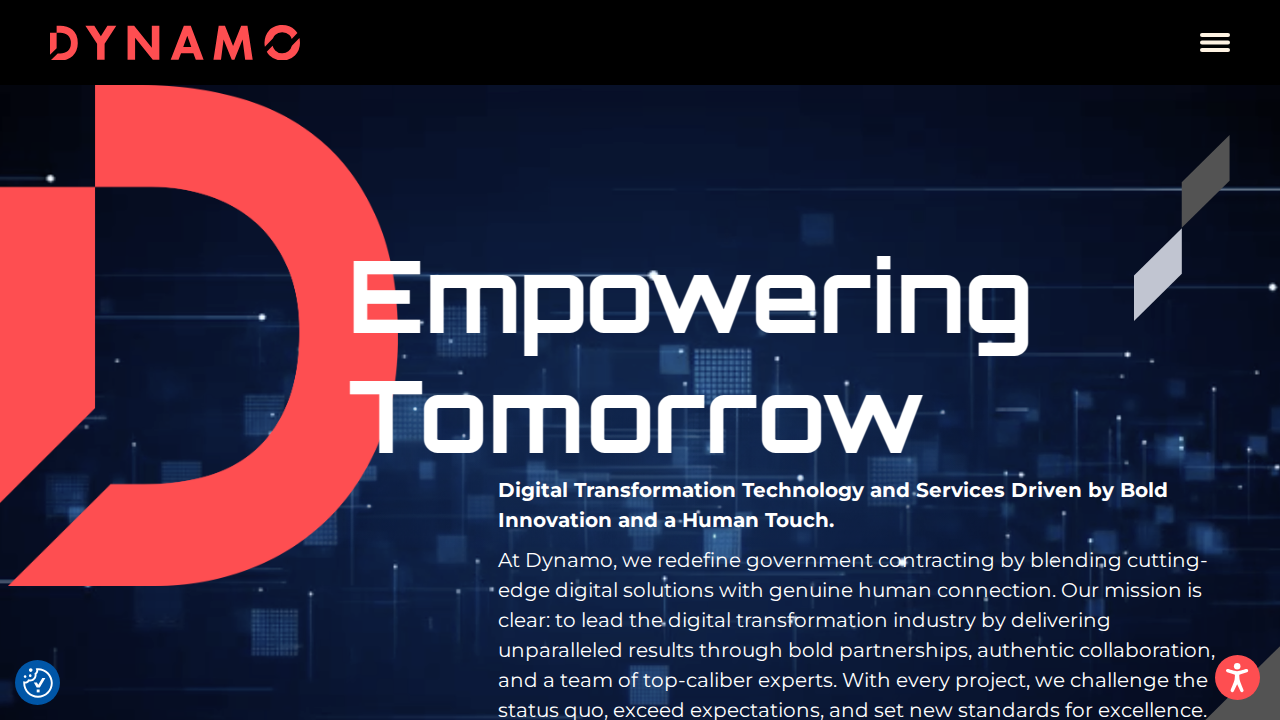 DYNAMO

Empowering Tomorrow

Digital Transformation Technology and Services Driven by Bold Innovation and a Human Touch.

At Dynamo, we redefine government contracting by blending cutting-edge digital solutions with genuine human connection. Our mission is clear: to lead the digital transformation industry by delivering unparalleled results through bold partnerships, authentic collaboration, and a team of top-caliber experts. With every project, we challenge the status quo, exceed expectations, and set new standards for excellence.